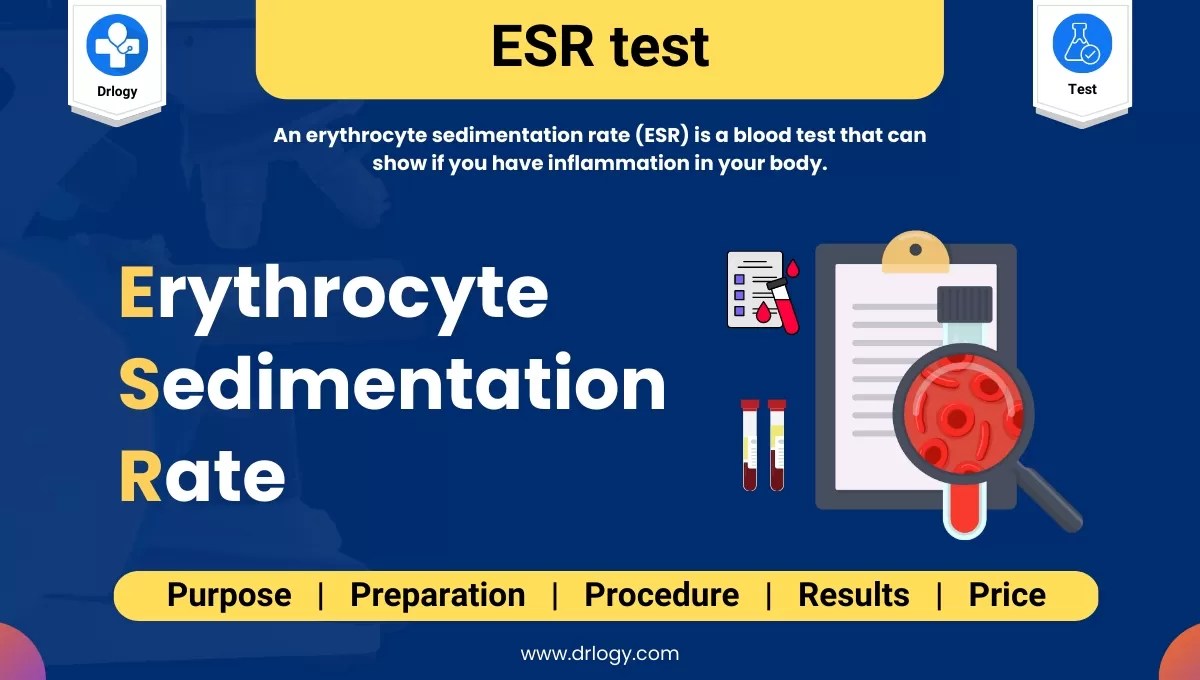 Drlogy

ESR test

Test

An erythrocyte sedimentation rate (ESR) is a blood test that can show if you have inflammation in your body.

Erythrocyte
Sedimentation
Rate

Purpose | Preparation | Procedure | Results | Price

www.drlogy.com